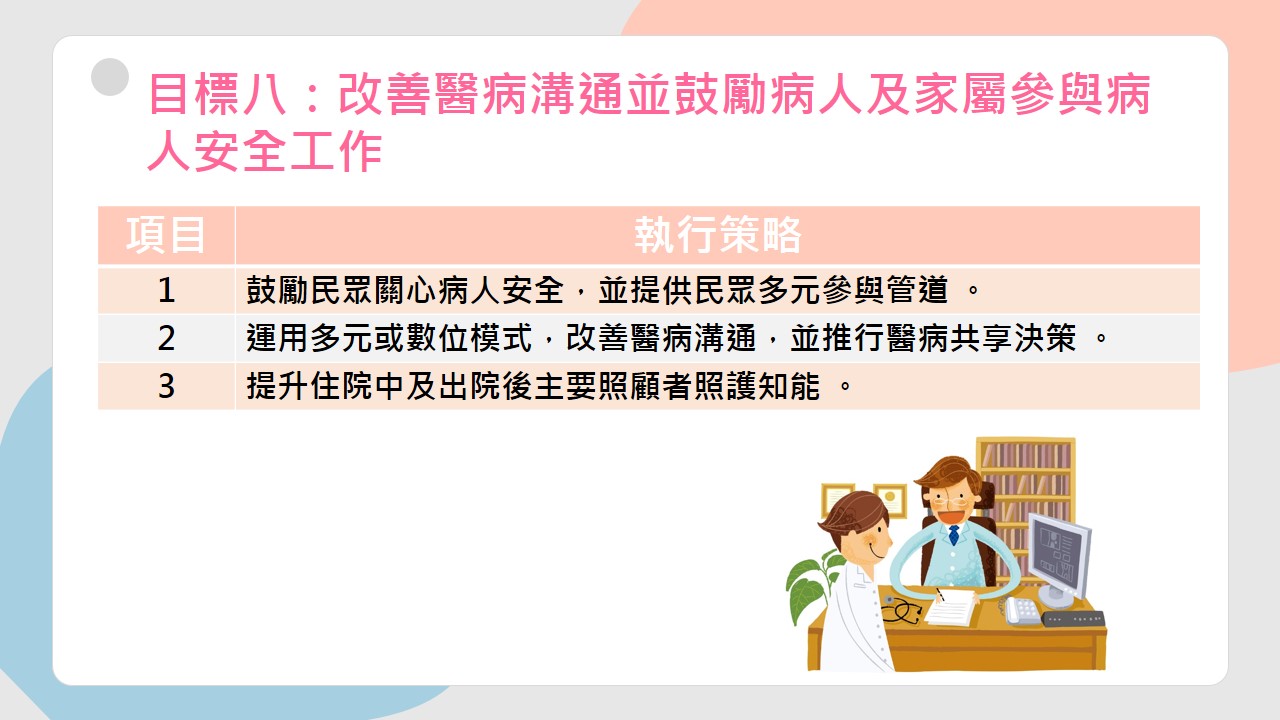 目標八：改善醫病溝通並鼓勵病人及家屬參與病人安全工作

| 項目 | 執行策略 |
|---|---|
| 1 | 鼓勵民眾關心病人安全，並提供民眾多元參與管道 。 |
| 2 | 運用多元或數位模式，改善醫病溝通，並推行醫病共享決策 。 |
| 3 | 提升住院中及出院後主要照顧者照護知能 。 |